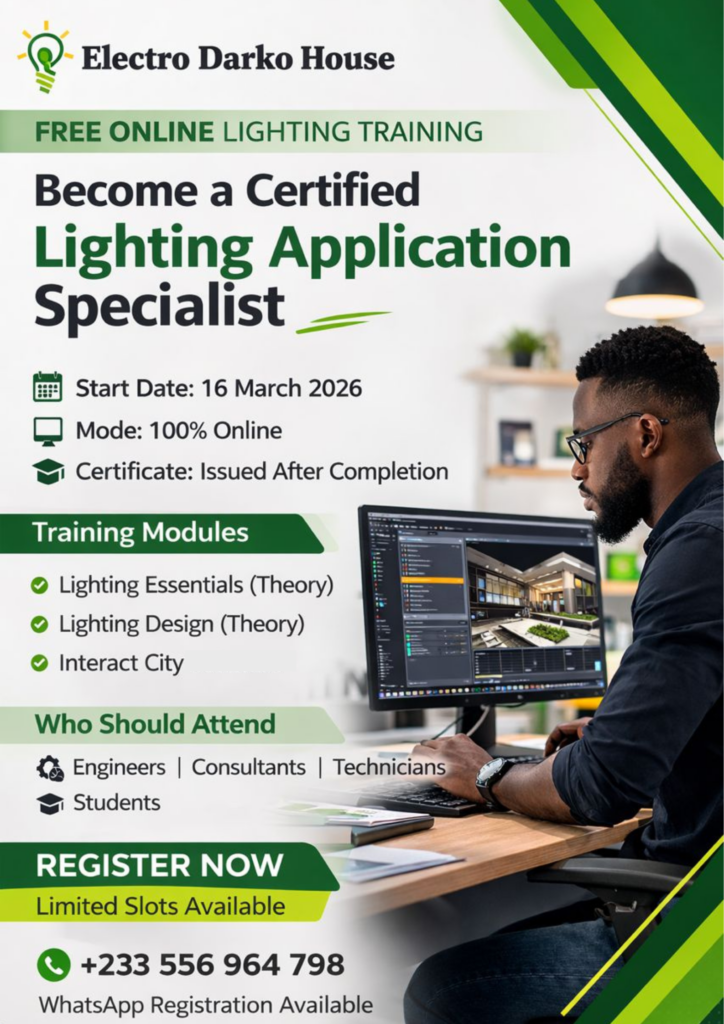 Electro Darko House

FREE ONLINE LIGHTING TRAINING

Become a Certified Lighting Application Specialist

Start Date: 16 March 2026

Mode: 100% Online

Certificate: Issued After Completion

Training Modules

Lighting Essentials (Theory)

Lighting Design (Theory)

Interact City

Who Should Attend

Engineers | Consultants | Technicians

Students

REGISTER NOW

Limited Slots Available

+233 556 964 798

WhatsApp Registration Available